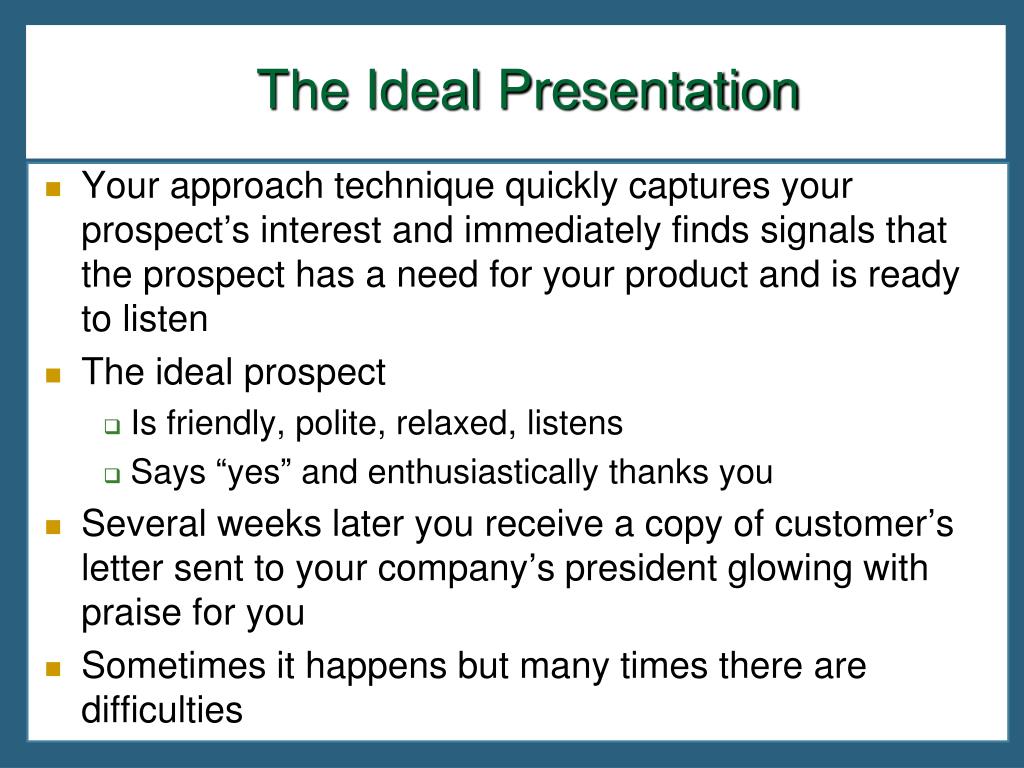 The Ideal Presentation

- Your approach technique quickly captures your prospect’s interest and immediately finds signals that the prospect has a need for your product and is ready to listen
- The ideal prospect
  - Is friendly, polite, relaxed, listens
  - Says “yes” and enthusiastically thanks you
- Several weeks later you receive a copy of customer’s letter sent to your company’s president glowing with praise for you
- Sometimes it happens but many times there are difficulties